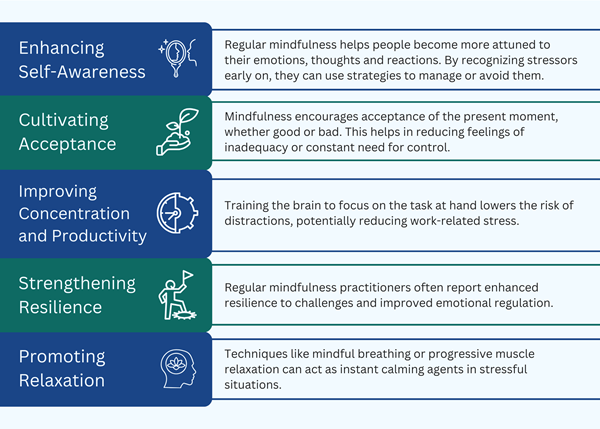 Enhancing Self-Awareness

Regular mindfulness helps people become more attuned to their emotions, thoughts and reactions. By recognizing stressors early on, they can use strategies to manage or avoid them.

Cultivating Acceptance

Mindfulness encourages acceptance of the present moment, whether good or bad. This helps in reducing feelings of inadequacy or constant need for control.

Improving Concentration and Productivity

Training the brain to focus on the task at hand lowers the risk of distractions, potentially reducing work-related stress.

Strengthening Resilience

Regular mindfulness practitioners often report enhanced resilience to challenges and improved emotional regulation.

Promoting Relaxation

Techniques like mindful breathing or progressive muscle relaxation can act as instant calming agents in stressful situations.